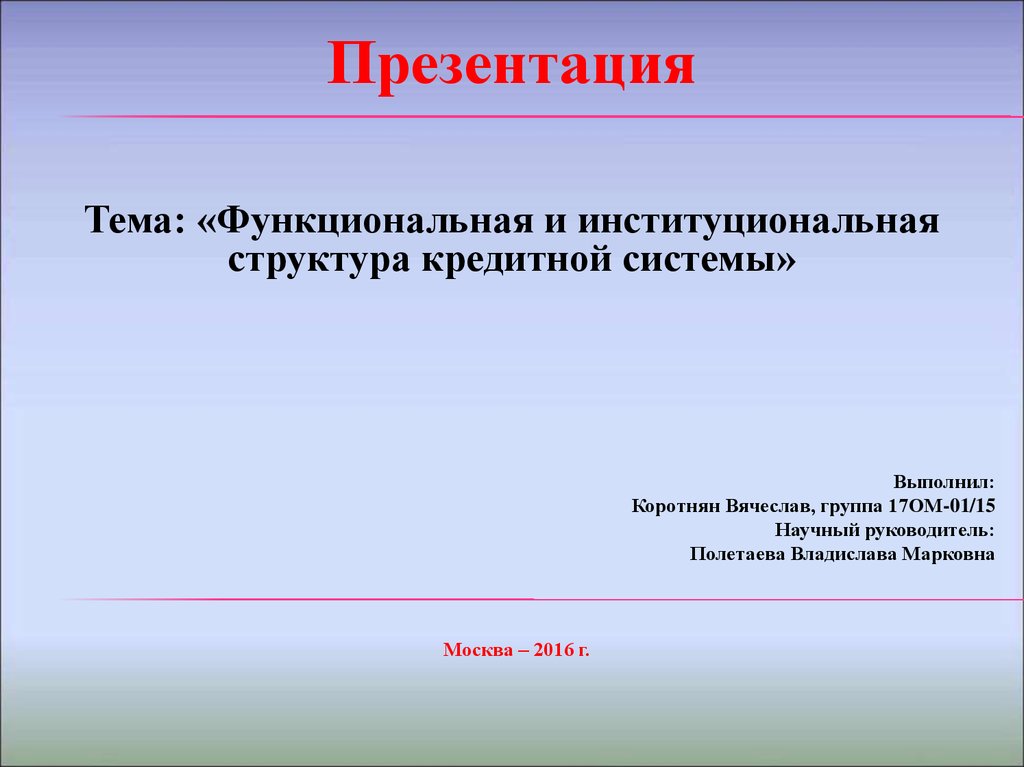 Презентация

Тема: «Функциональная и институциональная структура кредитной системы»

Выполнил:
Коротнян Вячеслав, группа 17ОМ-01/15
Научный руководитель:
Полетаева Владислава Марковна

Москва – 2016 г.